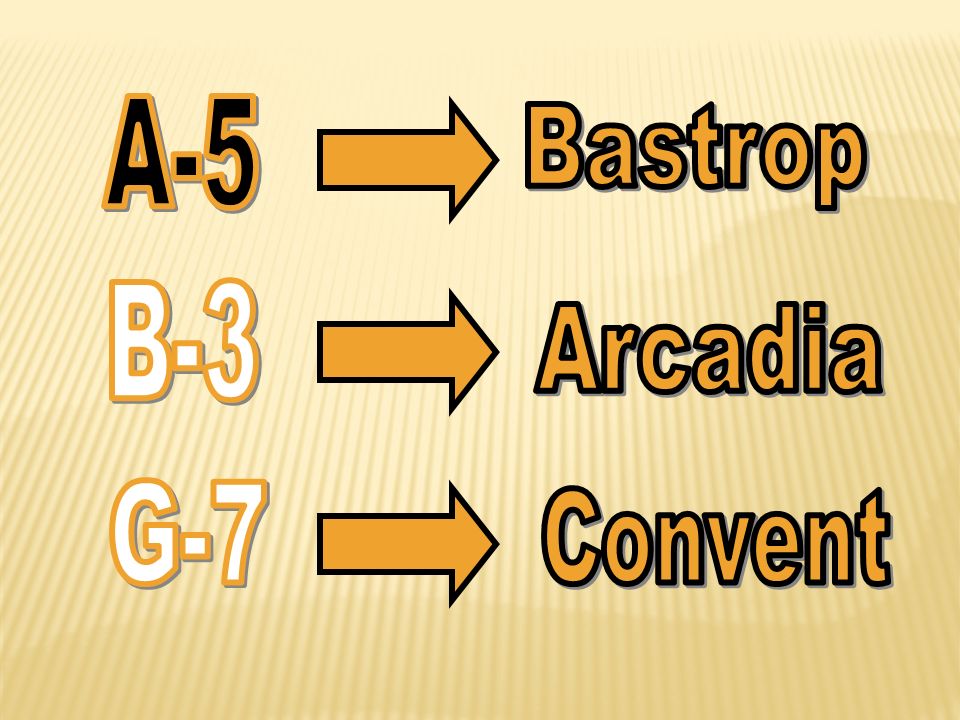 A-5 Bastrop

B-3 Arcadia

G-7 Convent